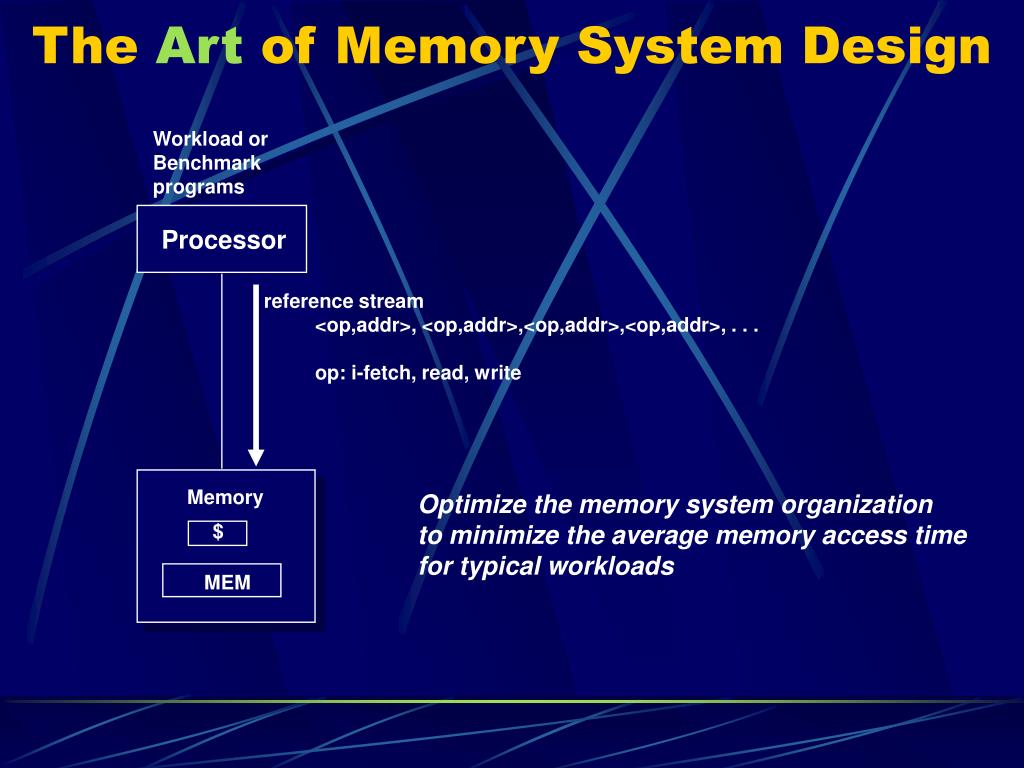 The Art of Memory System Design

Workload or Benchmark programs

Processor

reference stream
<op,addr>, <op,addr>,<op,addr>,<op,addr>, . . .

op: i-fetch, read, write

Memory

$

MEM

Optimize the memory system organization to minimize the average memory access time for typical workloads